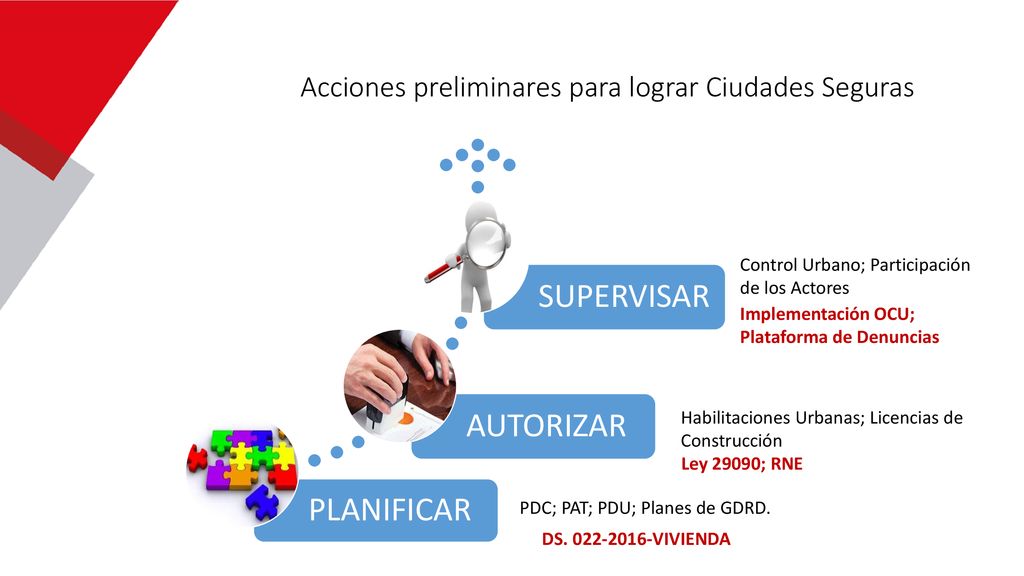 Acciones preliminares para lograr Ciudades Seguras

SUPERVISAR

Control Urbano; Participación de los Actores
Implementación OCU; Plataforma de Denuncias

AUTORIZAR

Habilitaciones Urbanas; Licencias de Construcción
Ley 29090; RNE

PLANIFICAR

PDC; PAT; PDU; Planes de GDRD.
DS. 022-2016-VIVIENDA